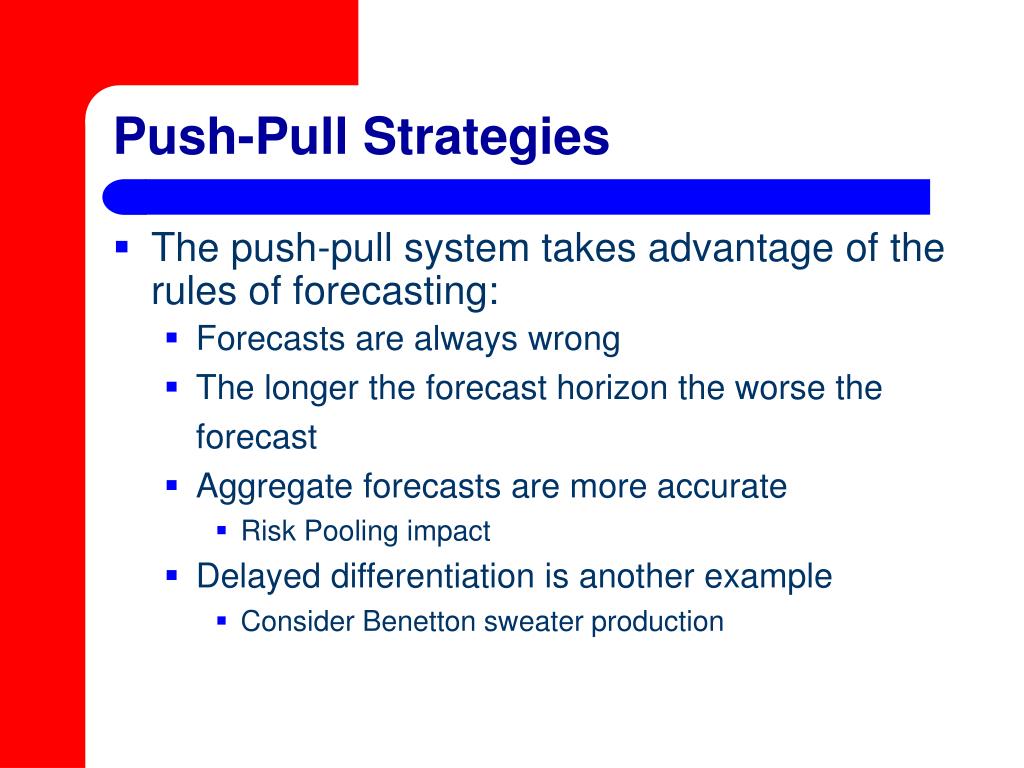 Push-Pull Strategies

- The push-pull system takes advantage of the rules of forecasting:
  - Forecasts are always wrong
  - The longer the forecast horizon the worse the forecast
  - Aggregate forecasts are more accurate
    - Risk Pooling impact
  - Delayed differentiation is another example
    - Consider Benetton sweater production